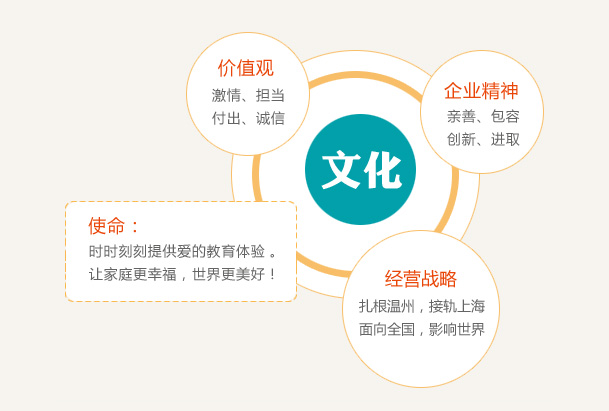 价值观
激情、担当
付出、诚信

企业精神
亲善、包容
创新、进取

文化

使命：
时时刻刻提供爱的教育体验。
让家庭更幸福，世界更美好！

经营战略
扎根温州，接轨上海
面向全国，影响世界